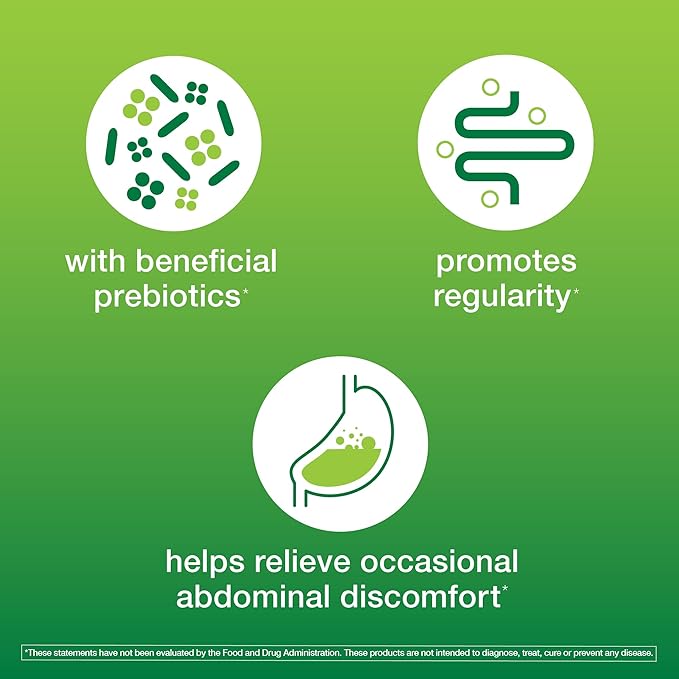 with beneficial prebiotics*

promotes regularity*

helps relieve occasional abdominal discomfort*

*These statements have not been evaluated by the Food and Drug Administration. These products are not intended to diagnose, treat, cure or prevent any disease.